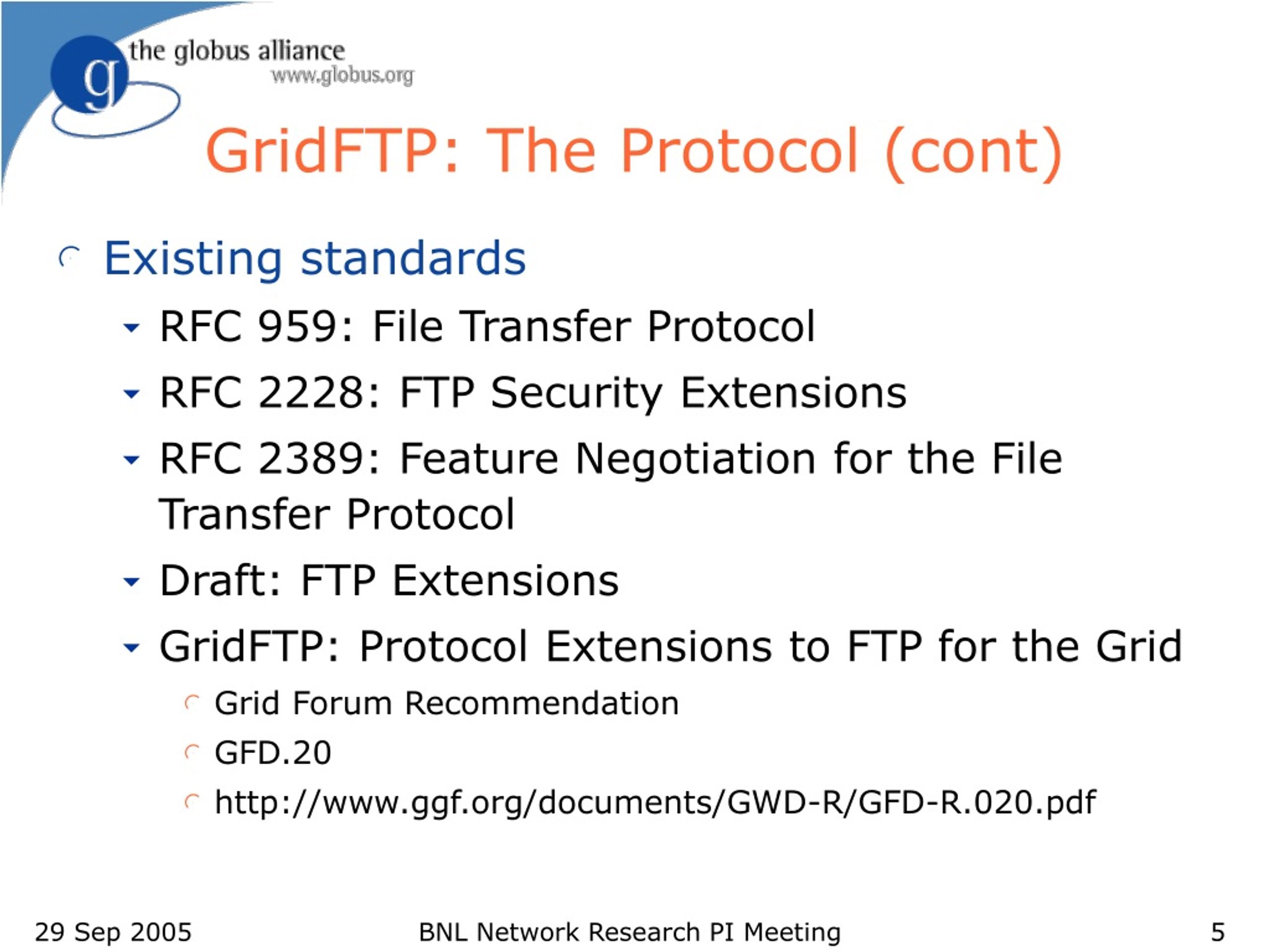 g the globus alliance
www.globus.org

GridFTP: The Protocol (cont)

Existing standards

RFC 959: File Transfer Protocol

RFC 2228: FTP Security Extensions

RFC 2389: Feature Negotiation for the File Transfer Protocol

Draft: FTP Extensions

GridFTP: Protocol Extensions to FTP for the Grid

Grid Forum Recommendation

GFD.20

http://www.ggf.org/documents/GWD-R/GFD-R.020.pdf

29 Sep 2005

BNL Network Research PI Meeting

5